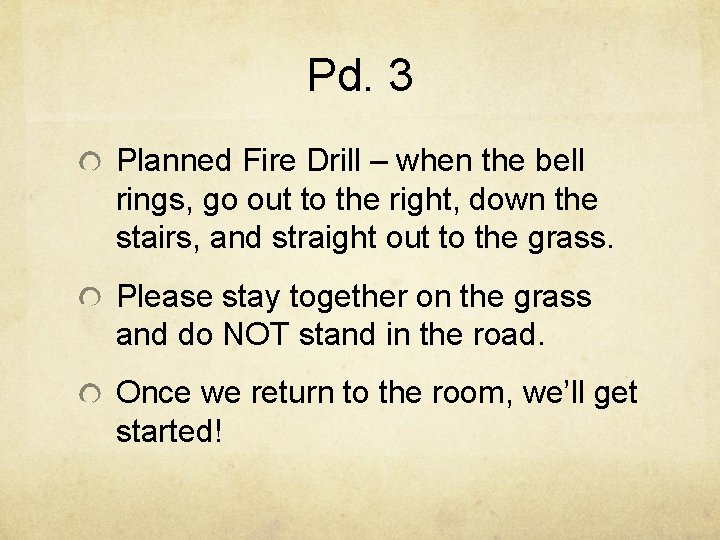 Pd. 3

Planned Fire Drill – when the bell rings, go out to the right, down the stairs, and straight out to the grass.

Please stay together on the grass and do NOT stand in the road.

Once we return to the room, we'll get started!